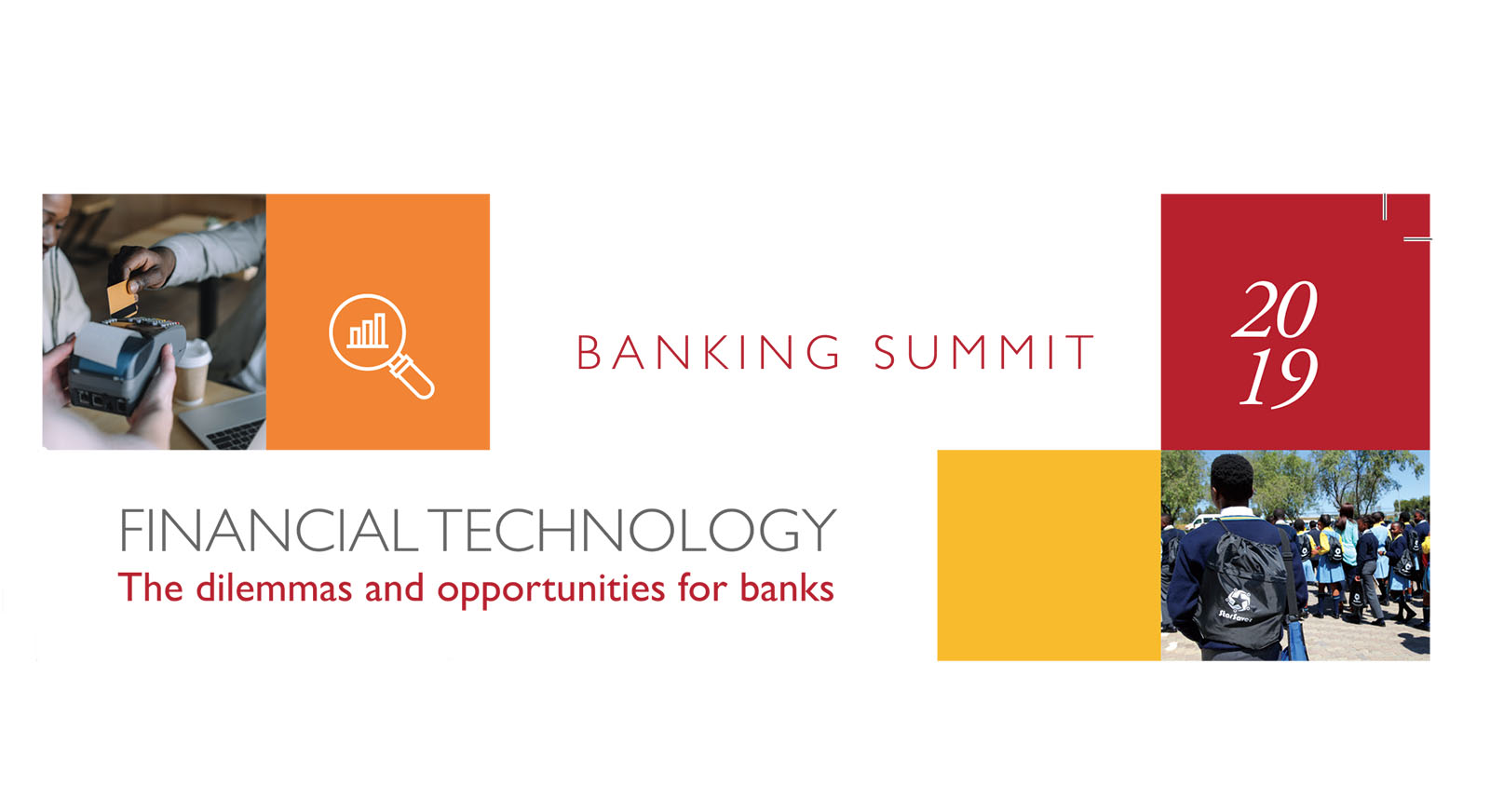 BANKING SUMMIT

20
19

FINANCIAL TECHNOLOGY
The dilemmas and opportunities for banks

StarSaver